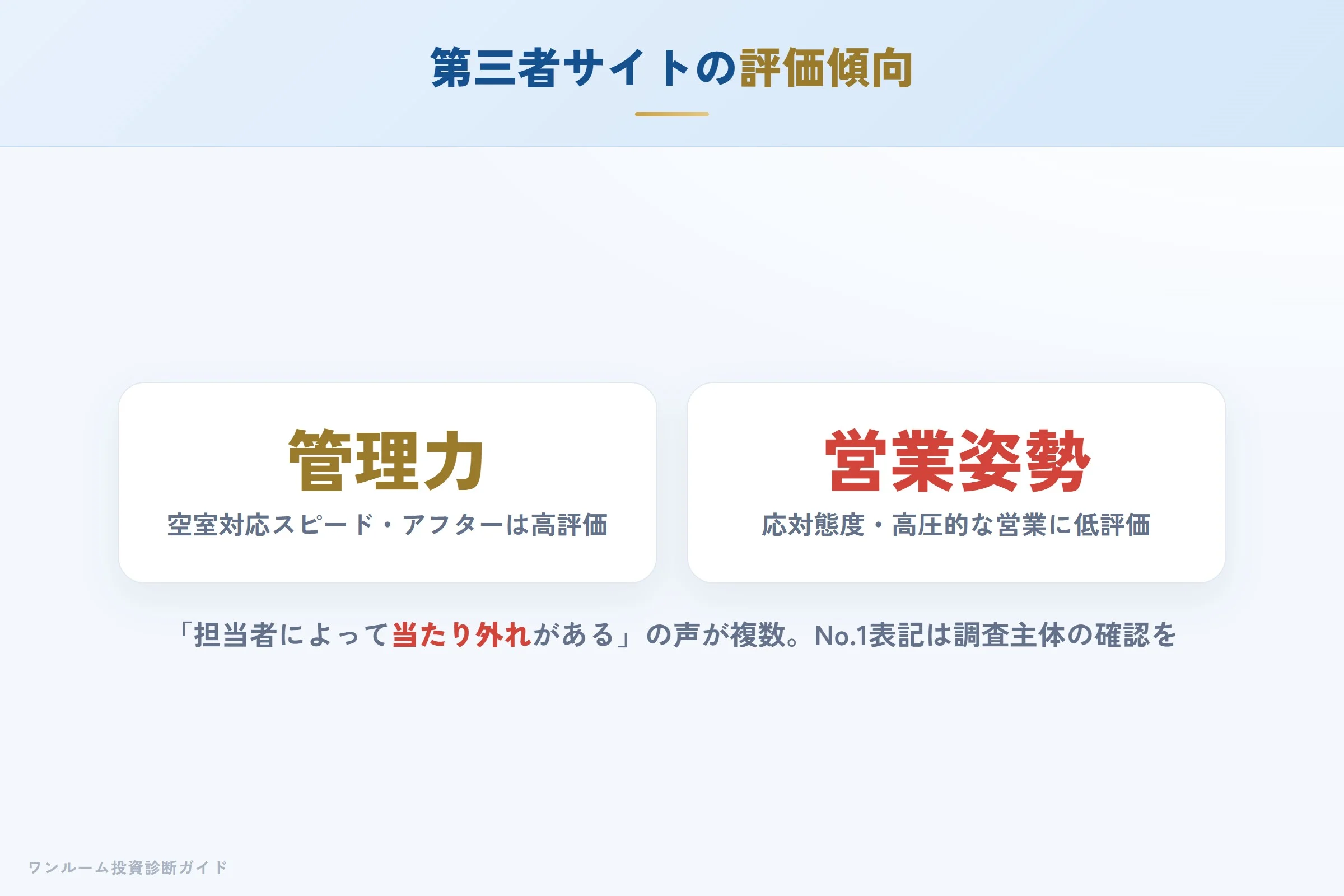 第三者サイトの評価傾向

管理力
空室対応スピード・アフターは高評価

営業姿勢
応対態度・高圧的な営業に低評価

「担当者によって当たり外れがある」の声が複数。No.1表記は調査主体の確認を

ワンルーム投資診断ガイド